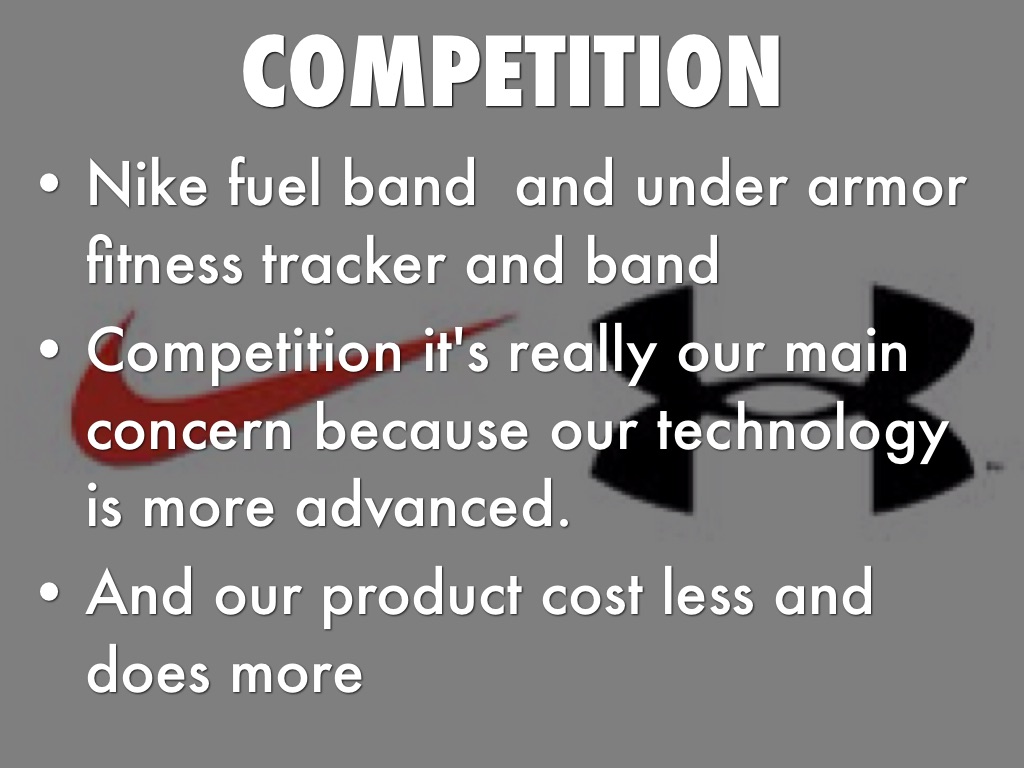 COMPETITION

• Nike fuel band and under armor fitness tracker and band

• Competition it's really our main concern because our technology is more advanced.

• And our product cost less and does more